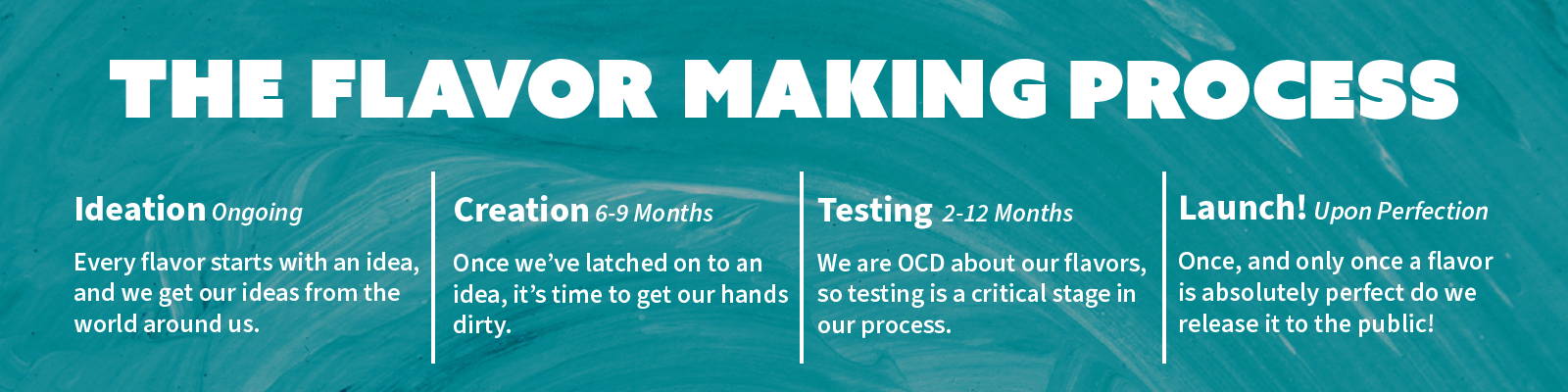 THE FLAVOR MAKING PROCESS

Ideation Ongoing

Every flavor starts with an idea, and we get our ideas from the world around us.

Creation 6-9 Months

Once we've latched on to an idea, it's time to get our hands dirty.

Testing 2-12 Months

We are OCD about our flavors, so testing is a critical stage in our process.

Launch! Upon Perfection

Once, and only once a flavor is absolutely perfect do we release it to the public!